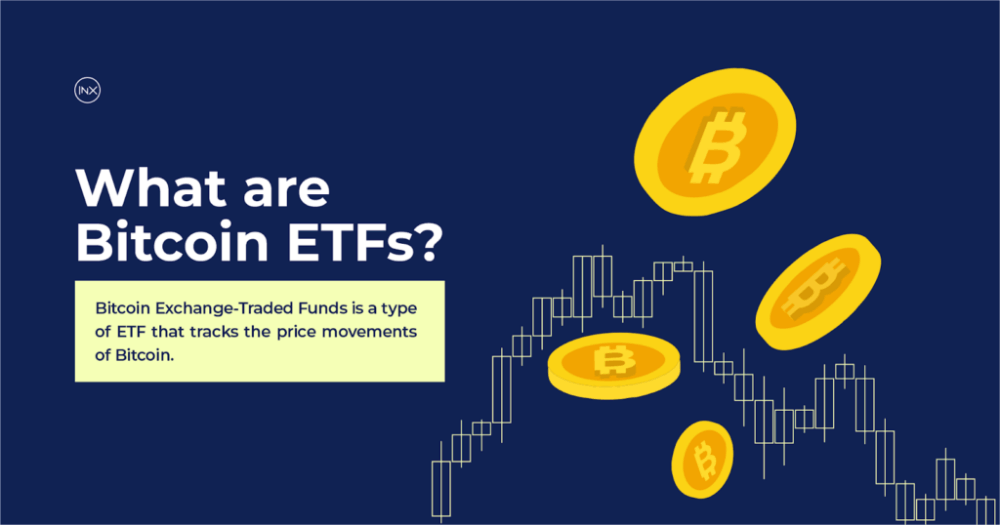 INX

What are Bitcoin ETFs?

Bitcoin Exchange-Traded Funds is a type of ETF that tracks the price movements of Bitcoin.